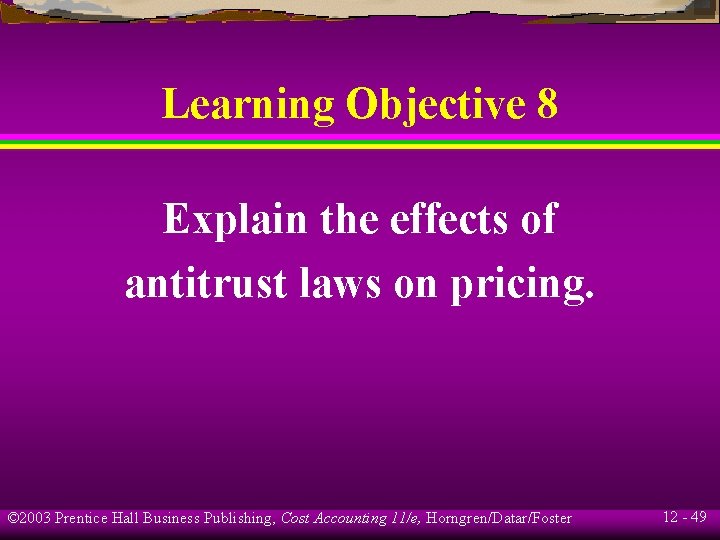 Learning Objective 8

Explain the effects of antitrust laws on pricing.

©2003 Prentice Hall Business Publishing, Cost Accounting 11/e, Horngren/Datar/Foster

12 - 49